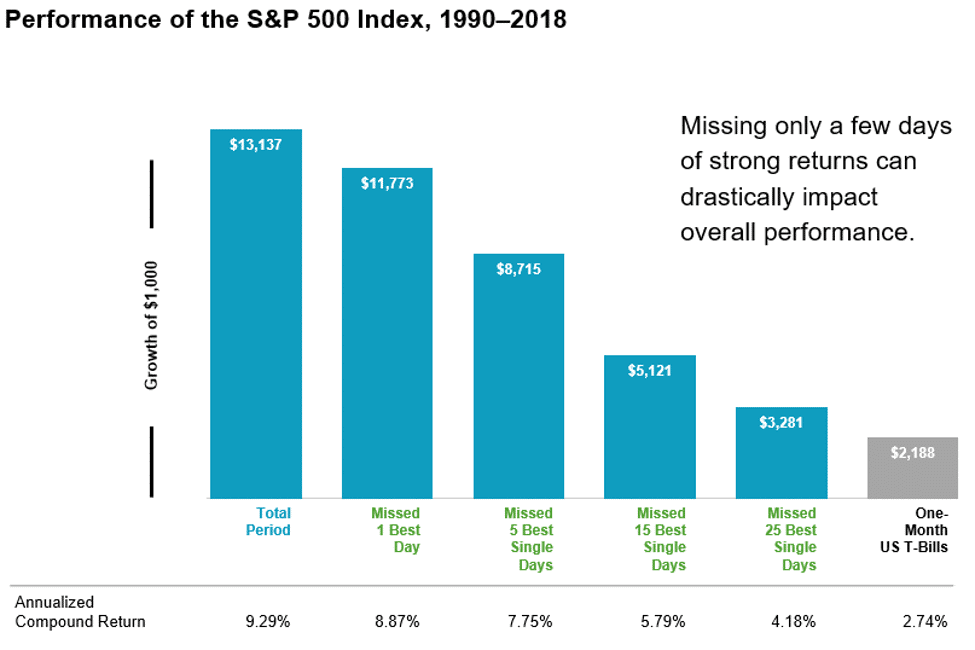 Performance of the S&P 500 Index, 1990–2018

Missing only a few days of strong returns can drastically impact overall performance.

Growth of $1,000

$13,137
$11,773
$8,715
$5,121
$3,281
$2,188

| | Total Period | Missed 1 Best Day | Missed 5 Best Single Days | Missed 15 Best Single Days | Missed 25 Best Single Days | One-Month US T-Bills |
|---|---|---|---|---|---|---|
| Annualized Compound Return | 9.29% | 8.87% | 7.75% | 5.79% | 4.18% | 2.74% |